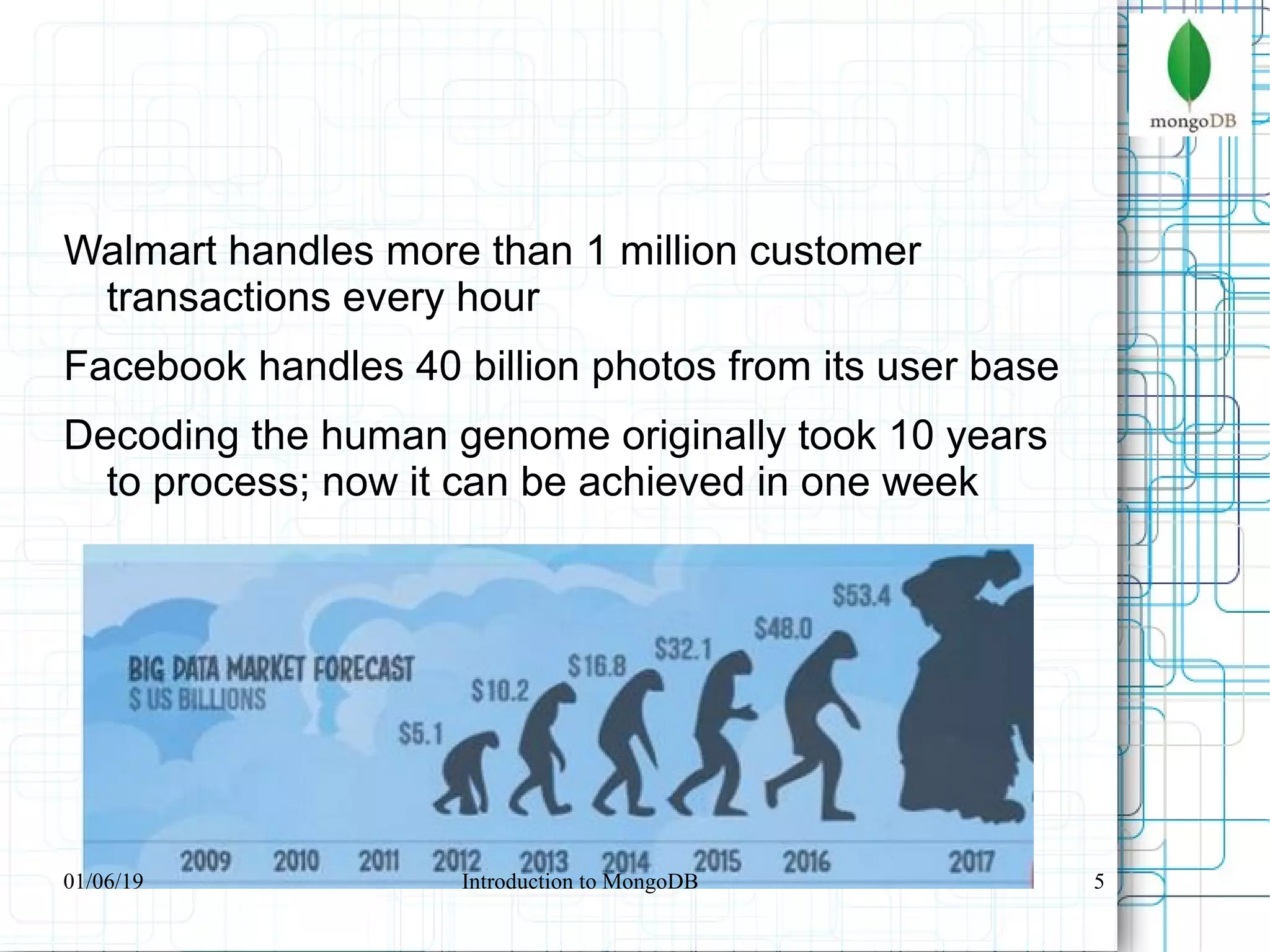 mongoDB

Walmart handles more than 1 million customer transactions every hour

Facebook handles 40 billion photos from its user base

Decoding the human genome originally took 10 years to process; now it can be achieved in one week

BIG DATA MARKET FORECAST
$ US BILLIONS

$5.1
$10.2
$16.8
$32.1
$48.0
$53.4

2009 2010 2011 2012 2013 2014 2015 2016 2017

01/06/19
Introduction to MongoDB
5